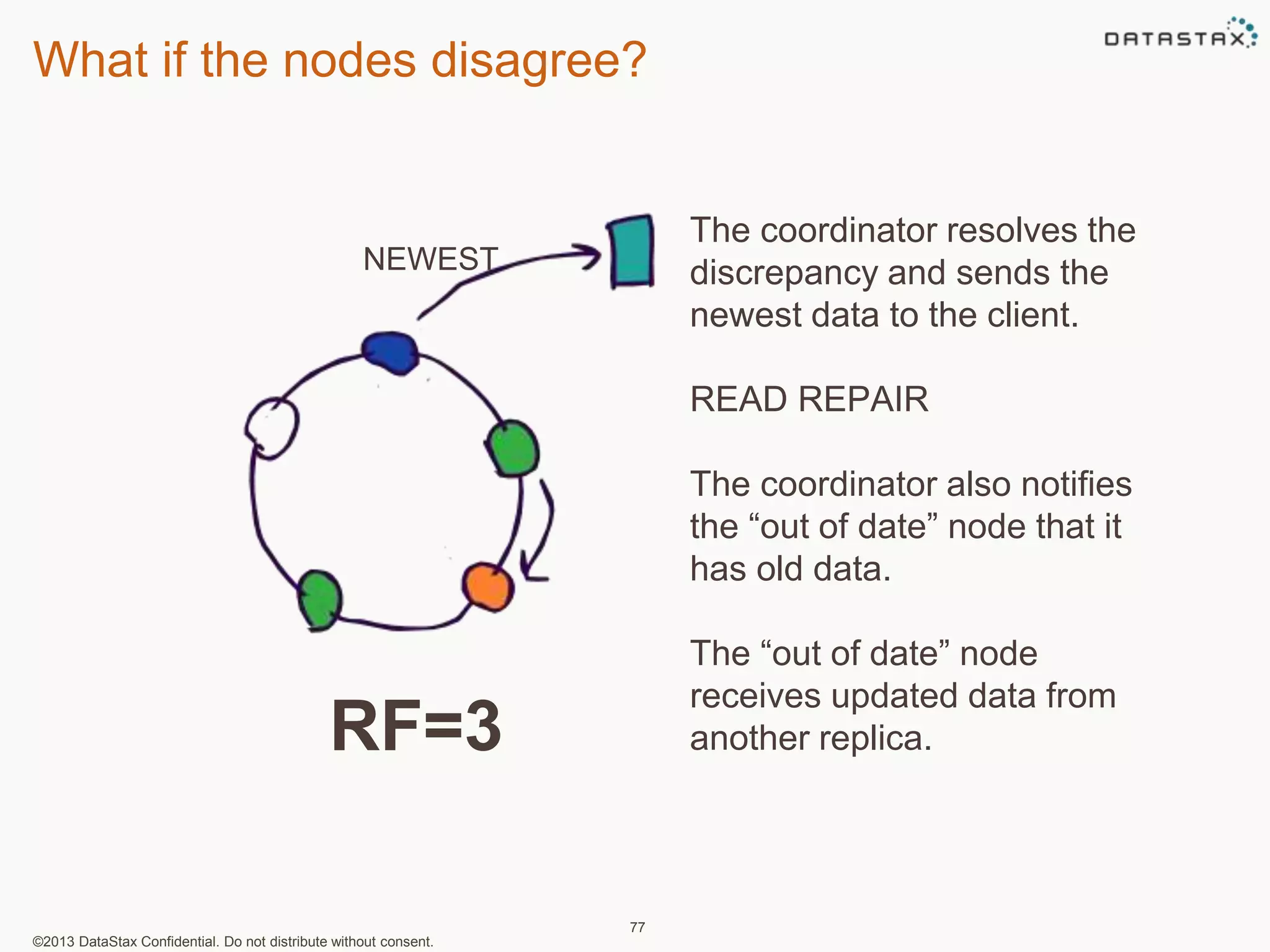 What if the nodes disagree?

DATASTAX

NEWEST

RF=3

The coordinator resolves the discrepancy and sends the newest data to the client.

READ REPAIR

The coordinator also notifies the “out of date” node that it has old data.

The “out of date” node receives updated data from another replica.

77

©2013 DataStax Confidential. Do not distribute without consent.